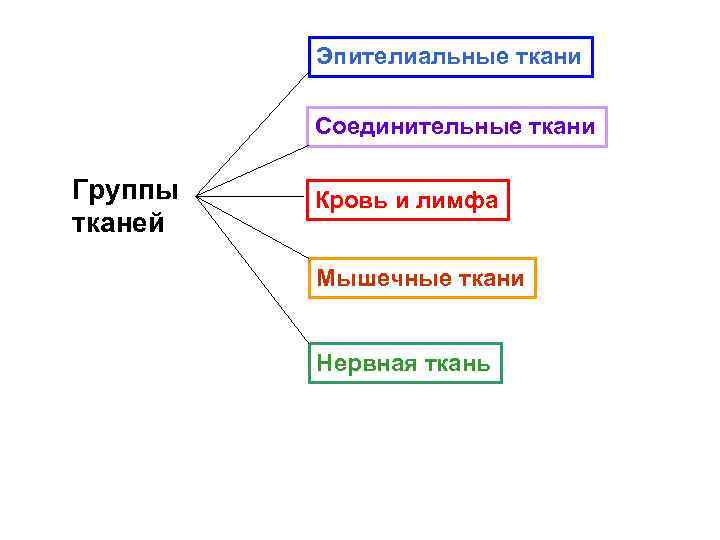 Группы тканей

Эпителиальные ткани

Соединительные ткани

Кровь и лимфа

Мышечные ткани

Нервная ткань